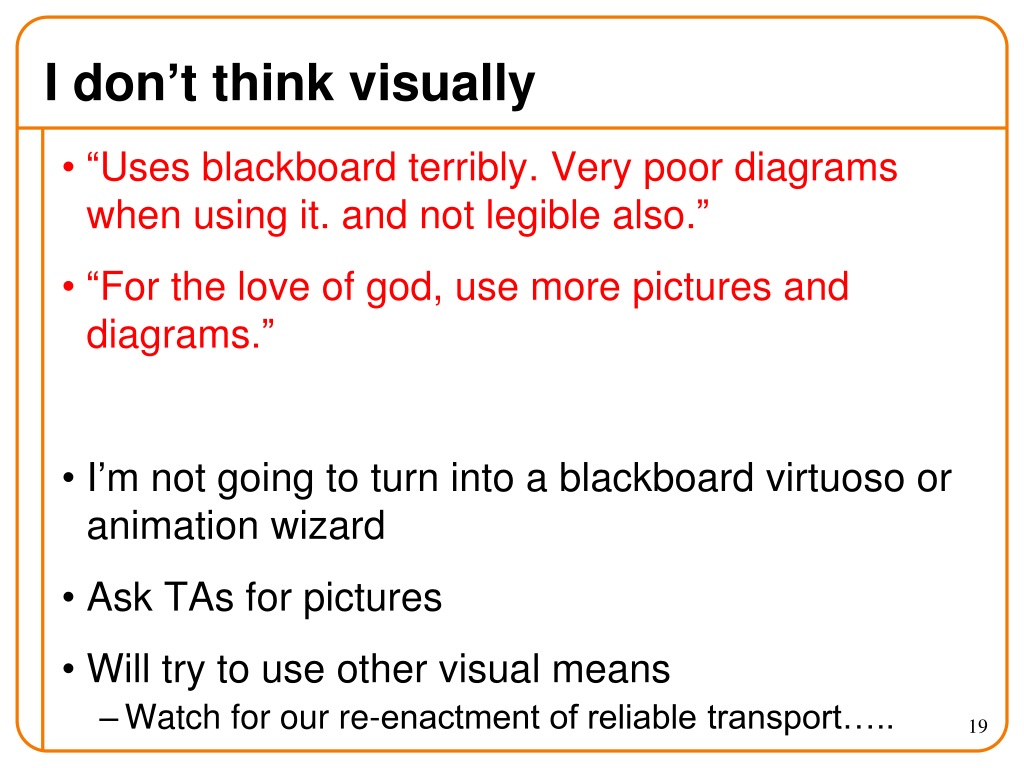 I don’t think visually

• “Uses blackboard terribly. Very poor diagrams when using it. and not legible also.”

• “For the love of god, use more pictures and diagrams.”

• I’m not going to turn into a blackboard virtuoso or animation wizard

• Ask TAs for pictures

• Will try to use other visual means
– Watch for our re-enactment of reliable transport…..

19